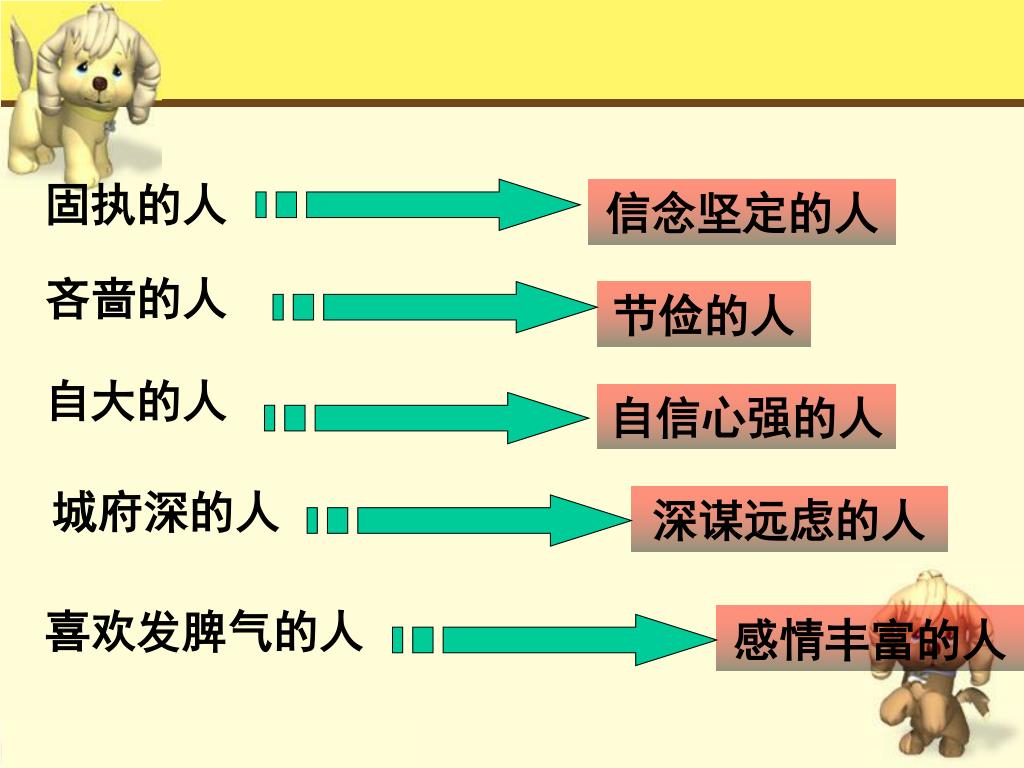 固执的人

信念坚定的人

吝啬的人

节俭的人

自大的人

自信心强的人

城府深的人

深谋远虑的人

喜欢发脾气的人

感情丰富的人